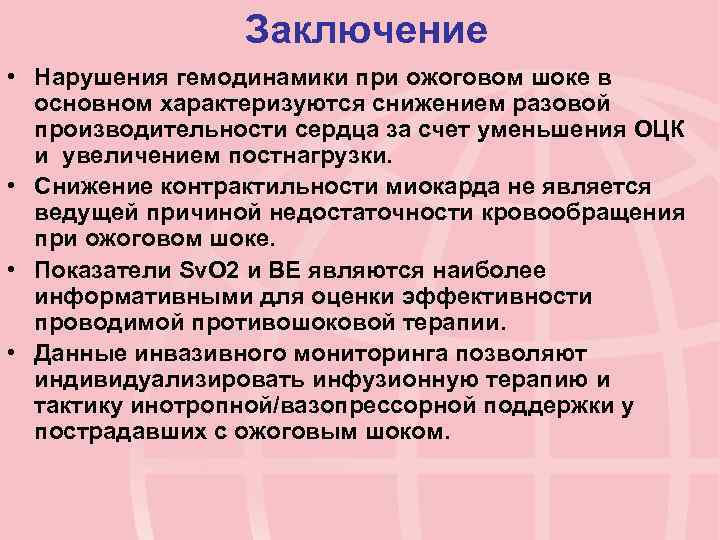 Заключение

• Нарушения гемодинамики при ожоговом шоке в основном характеризуются снижением разовой производительности сердца за счет уменьшения ОЦК и увеличением постнагрузки.

• Снижение контрактильности миокарда не является ведущей причиной недостаточности кровообращения при ожоговом шоке.

• Показатели SvO2 и BE являются наиболее информативными для оценки эффективности проводимой противошоковой терапии.

• Данные инвазивного мониторинга позволяют индивидуализировать инфузионную терапию и тактику инотропной/вазопрессорной поддержки у пострадавших с ожоговым шоком.